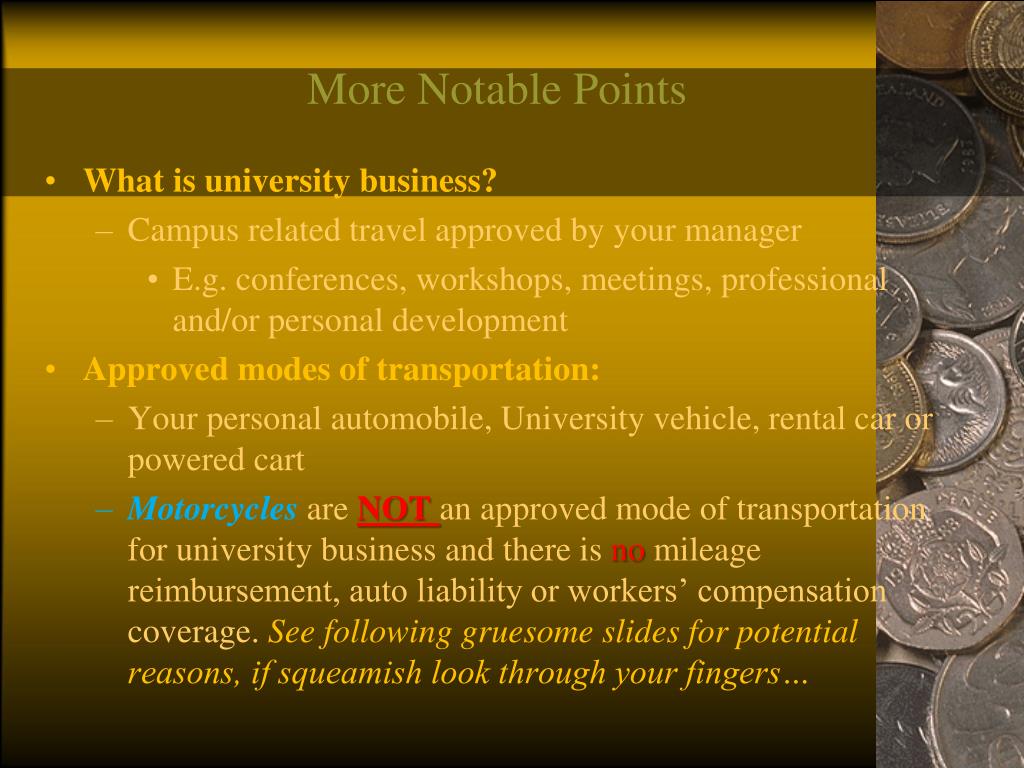 More Notable Points

• What is university business?
  – Campus related travel approved by your manager
    • E.g. conferences, workshops, meetings, professional and/or personal development
• Approved modes of transportation:
  – Your personal automobile, University vehicle, rental car or powered cart
  – Motorcycles are NOT an approved mode of transportation for university business and there is no mileage reimbursement, auto liability or workers' compensation coverage. See following gruesome slides for potential reasons, if squeamish look through your fingers…